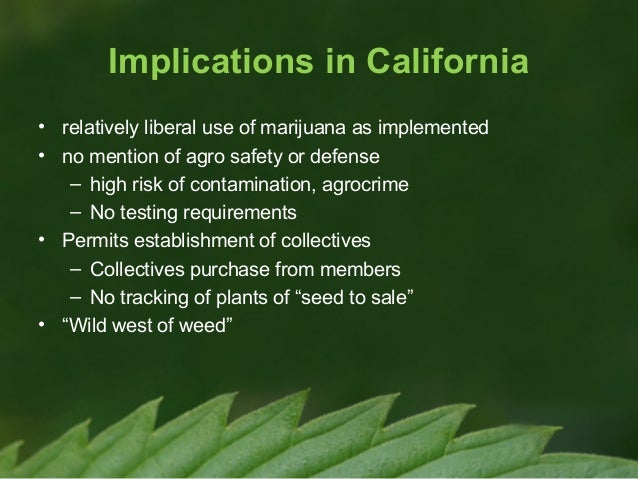 Implications in California

• relatively liberal use of marijuana as implemented
• no mention of agro safety or defense
  – high risk of contamination, agrocrime
  – No testing requirements
• Permits establishment of collectives
  – Collectives purchase from members
  – No tracking of plants of “seed to sale”
• “Wild west of weed”